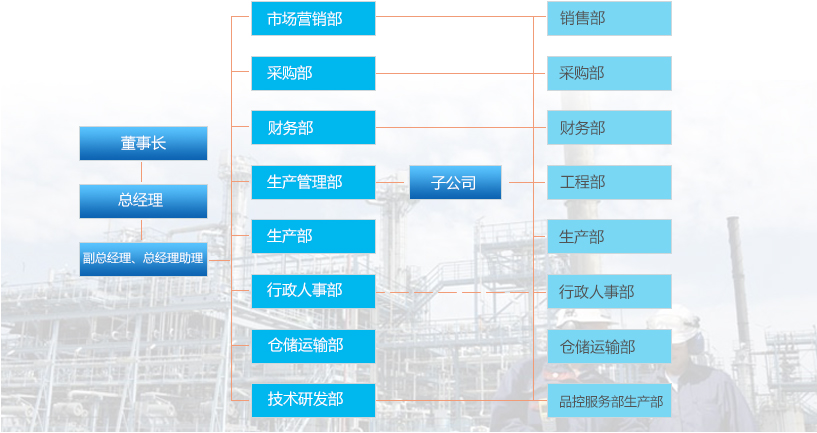 董事长

总经理

副总经理、总经理助理

市场营销部

采购部

财务部

生产管理部

生产部

行政人事部

仓储运输部

技术研发部

子公司

销售部

采购部

财务部

工程部

生产部

行政人事部

仓储运输部

品控服务部生产部